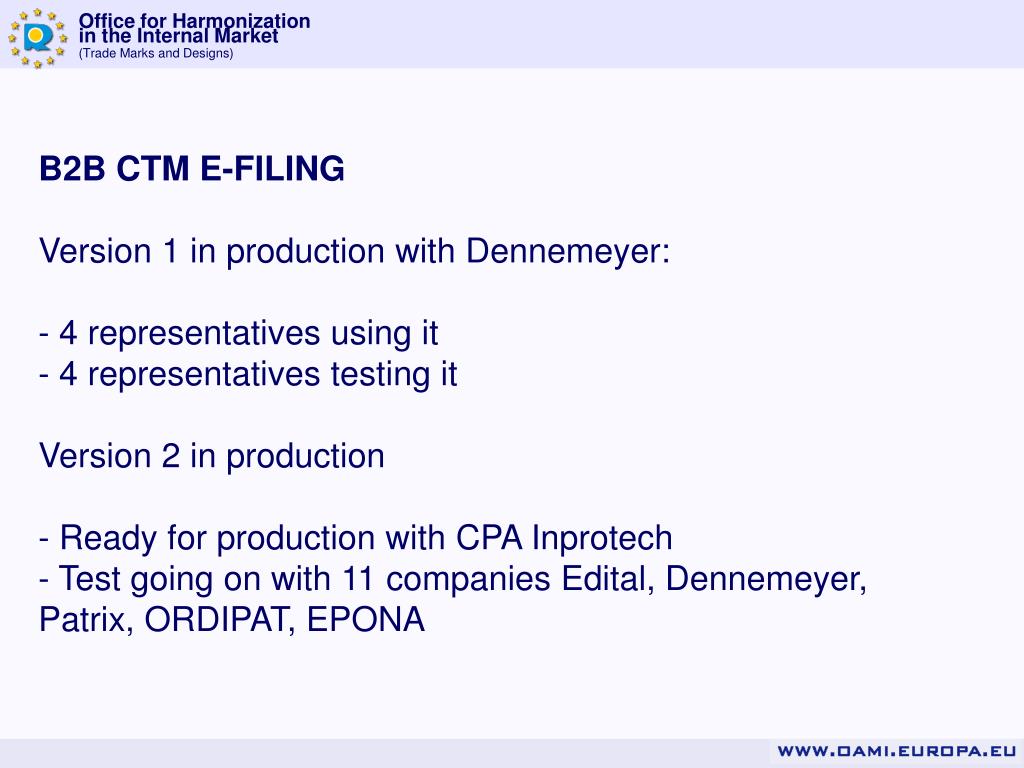 Office for Harmonization in the Internal Market
(Trade Marks and Designs)

B2B CTM E-FILING

Version 1 in production with Dennemeyer:

- 4 representatives using it
- 4 representatives testing it

Version 2 in production

- Ready for production with CPA Inprotech
- Test going on with 11 companies Edital, Dennemeyer, Patrix, ORDIPAT, EPONA

WWW.OAMI.EUROPA.EU